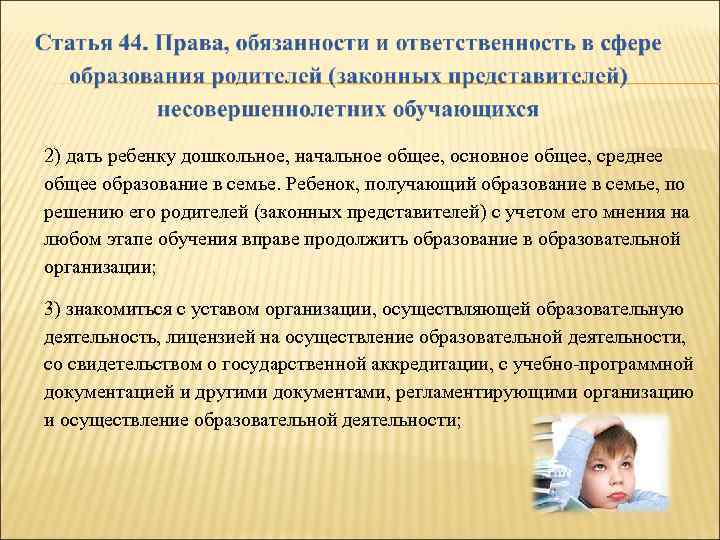 Статья 44. Права, обязанности и ответственность в сфере образования родителей (законных представителей) несовершеннолетних обучающихся

2) дать ребенку дошкольное, начальное общее, основное общее, среднее общее образование в семье. Ребенок, получающий образование в семье, по решению его родителей (законных представителей) с учетом его мнения на любом этапе обучения вправе продолжить образование в образовательной организации;

3) знакомиться с уставом организации, осуществляющей образовательную деятельность, лицензией на осуществление образовательной деятельности, со свидетельством о государственной аккредитации, с учебно-программной документацией и другими документами, регламентирующими организацию и осуществление образовательной деятельности;